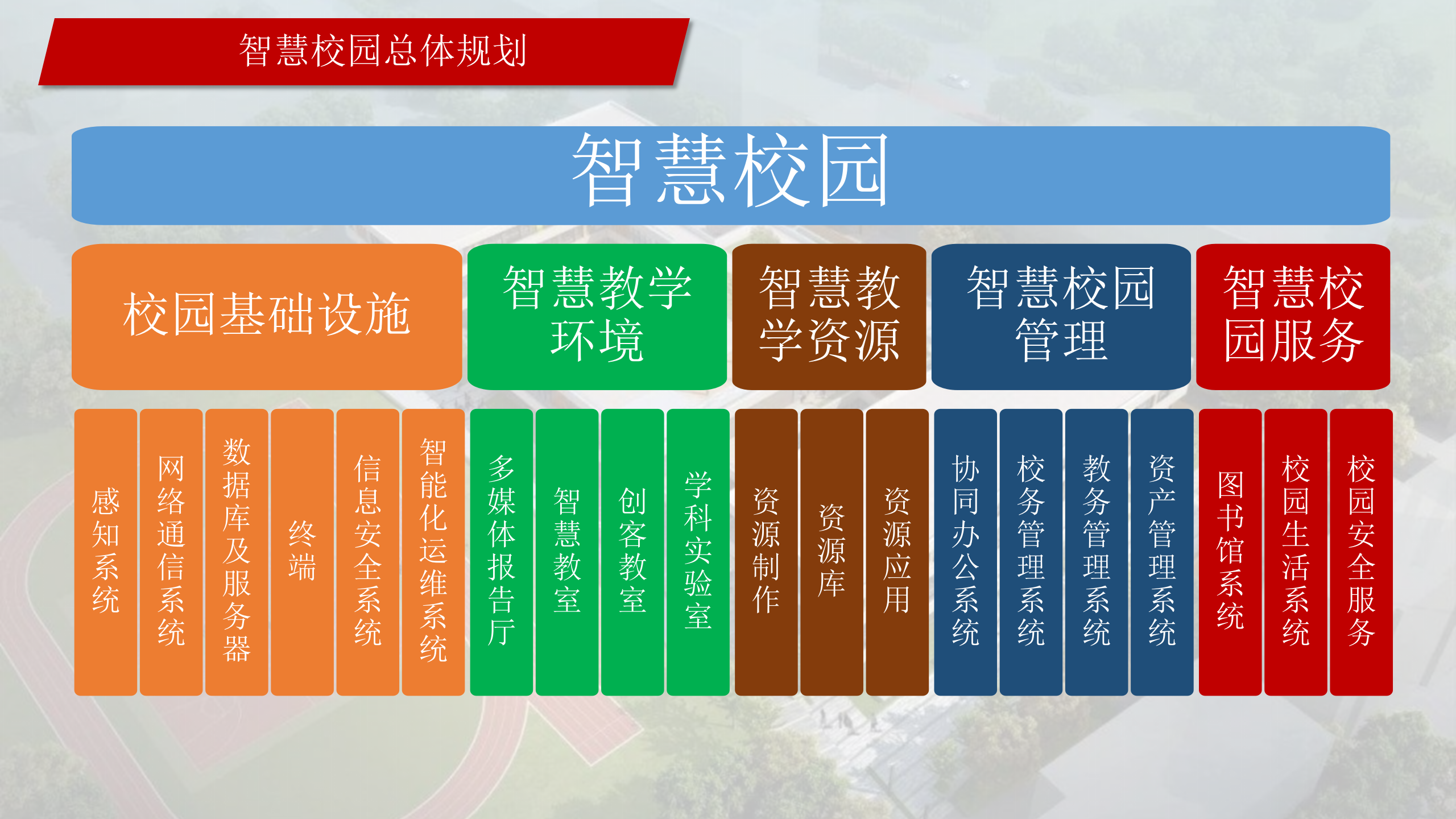 智慧校园总体规划

智慧校园

校园基础设施

智慧教学环境

智慧教学资源

智慧校园管理

智慧校园服务

感知系统

网络通信系统

数据库及服务器

终端

信息安全系统

智能化运维系统

多媒体报告厅

智慧教室

创客教室

学科实验室

资源制作

资源库

资源应用

协同办公系统

校务管理系统

教务管理系统

资产管理系统

图书馆系统

校园生活系统

校园安全服务